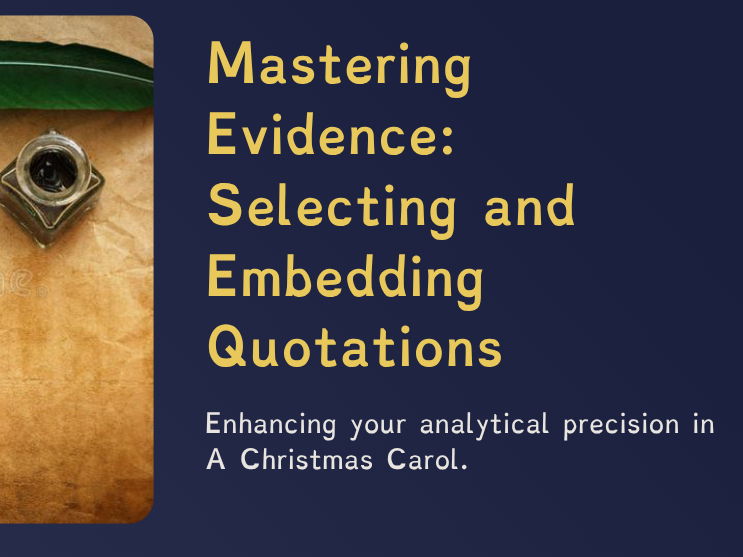 Mastering Evidence: Selecting and Embedding Quotations

Enhancing your analytical precision in A Christmas Carol.